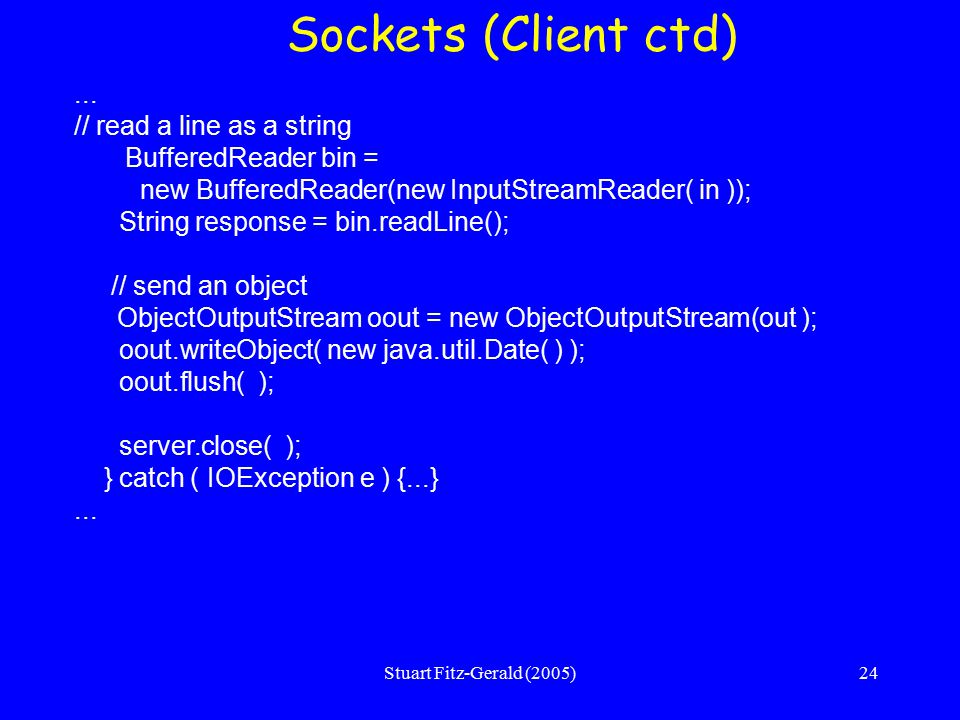 Sockets (Client ctd)

...
// read a line as a string
BufferedReader bin =
new BufferedReader(new InputStreamReader( in ));
String response = bin.readLine();

// send an object
ObjectOutputStream oout = new ObjectOutputStream(out );
oout.writeObject( new java.util.Date( ) );
oout.flush( );

server.close( );
} catch ( IOException e ) {...}
...

Stuart Fitz-Gerald (2005)

24